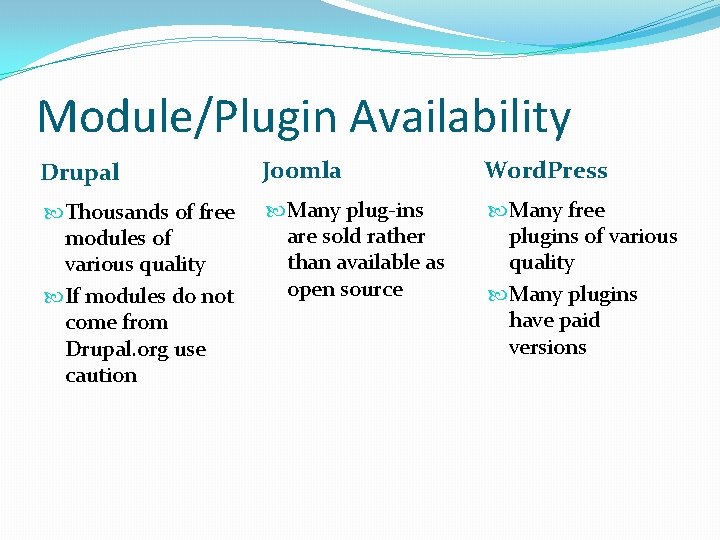 Module/Plugin Availability

Drupal

Thousands of free modules of various quality

If modules do not come from Drupal.org use caution

Joomla

Many plug-ins are sold rather than available as open source

WordPress

Many free plugins of various quality

Many plugins have paid versions